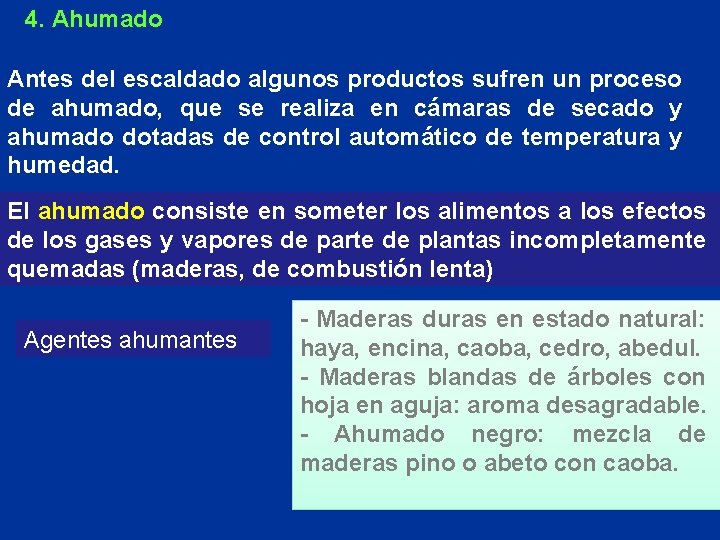 4. Ahumado

Antes del escaldado algunos productos sufren un proceso de ahumado, que se realiza en cámaras de secado y ahumado dotadas de control automático de temperatura y humedad.

El ahumado consiste en someter los alimentos a los efectos de los gases y vapores de parte de plantas incompletamente quemadas (maderas, de combustión lenta)

Agentes ahumantes

- Maderas duras en estado natural: haya, encina, caoba, cedro, abedul.
- Maderas blandas de árboles con hoja en aguja: aroma desagradable.
- Ahumado negro: mezcla de maderas pino o abeto con caoba.